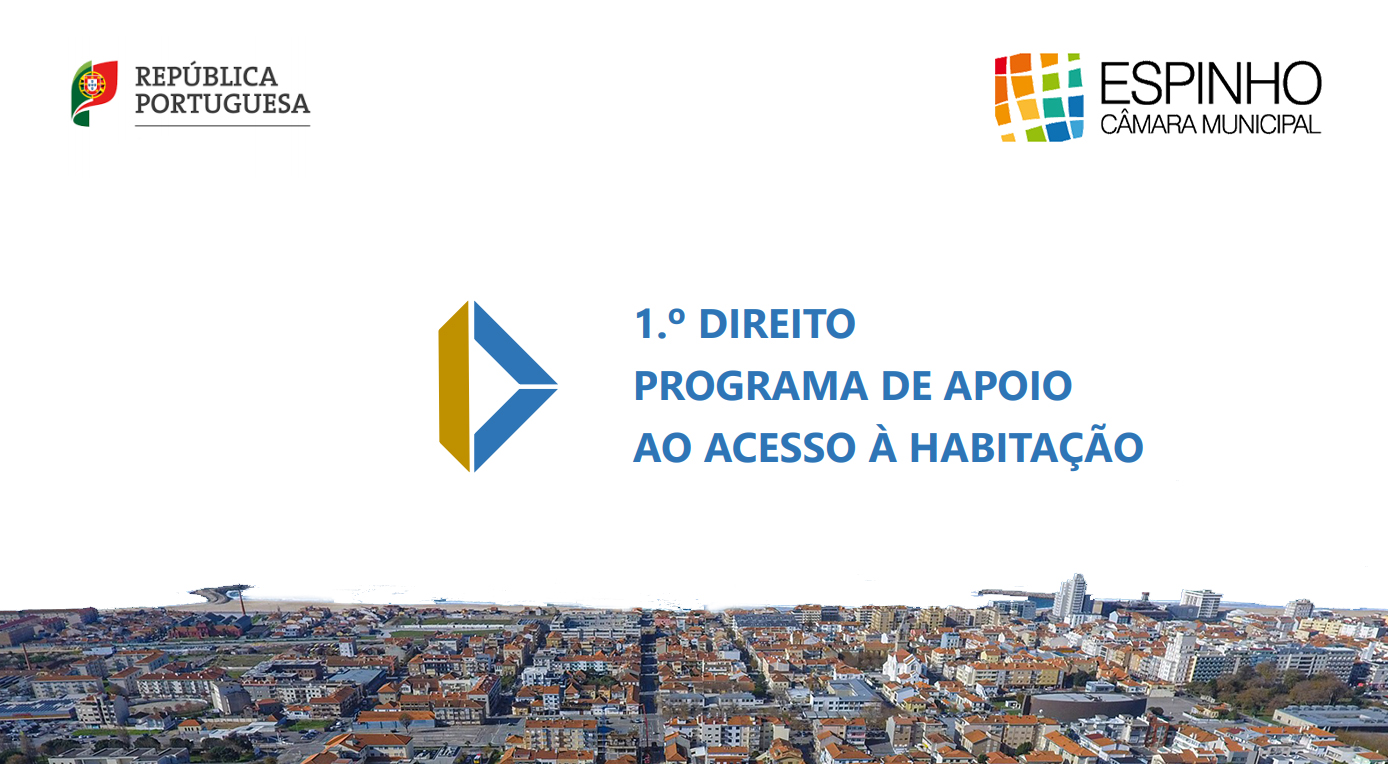 REPÚBLICA PORTUGUESA

ESPINHO
CÂMARA MUNICIPAL

1.º DIREITO
PROGRAMA DE APOIO
AO ACESSO À HABITAÇÃO